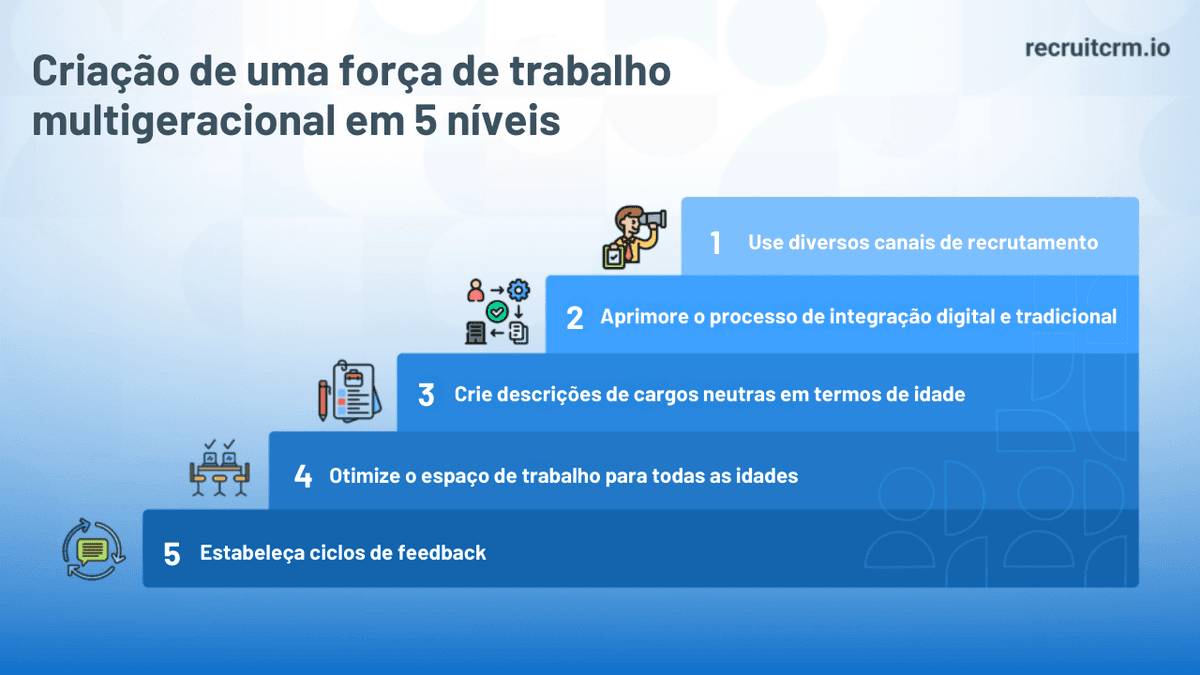 Criação de uma força de trabalho multigeracional em 5 níveis

recruitcrm.io

1 Use diversos canais de recrutamento

2 Aprimore o processo de integração digital e tradicional

3 Crie descrições de cargos neutras em termos de idade

4 Otimize o espaço de trabalho para todas as idades

5 Estabeleça ciclos de feedback